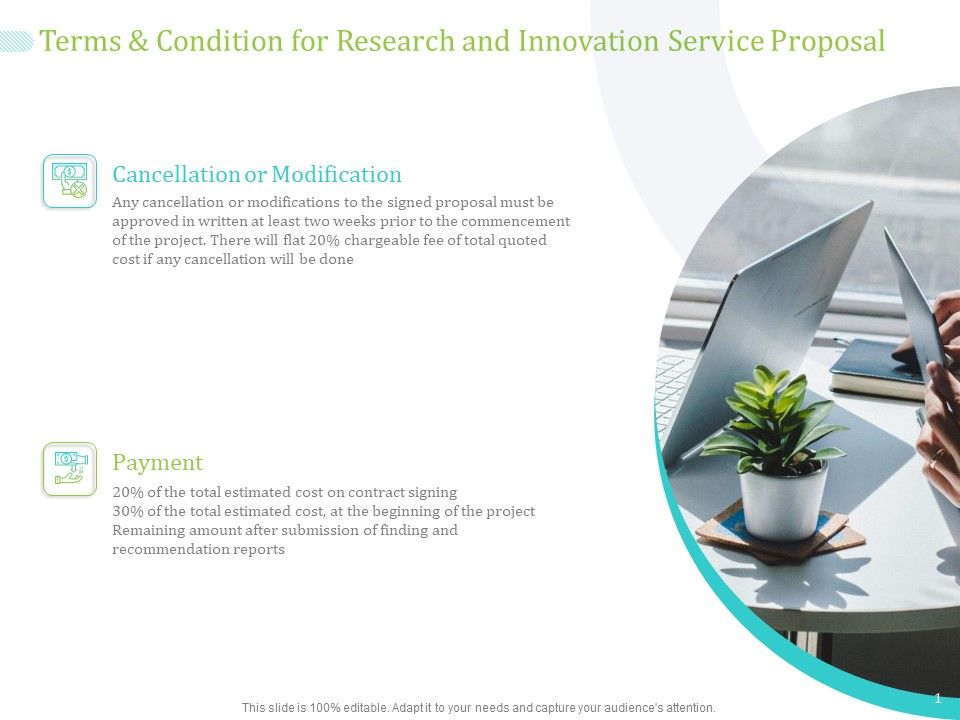 Terms & Condition for Research and Innovation Service Proposal

Cancellation or Modification

Any cancellation or modifications to the signed proposal must be approved in written at least two weeks prior to the commencement of the project. There will flat 20% chargeable fee of total quoted cost if any cancellation will be done

Payment

20% of the total estimated cost on contract signing
30% of the total estimated cost, at the beginning of the project
Remaining amount after submission of finding and recommendation reports

This slide is 100% editable. Adapt it to your needs and capture your audience's attention.

1